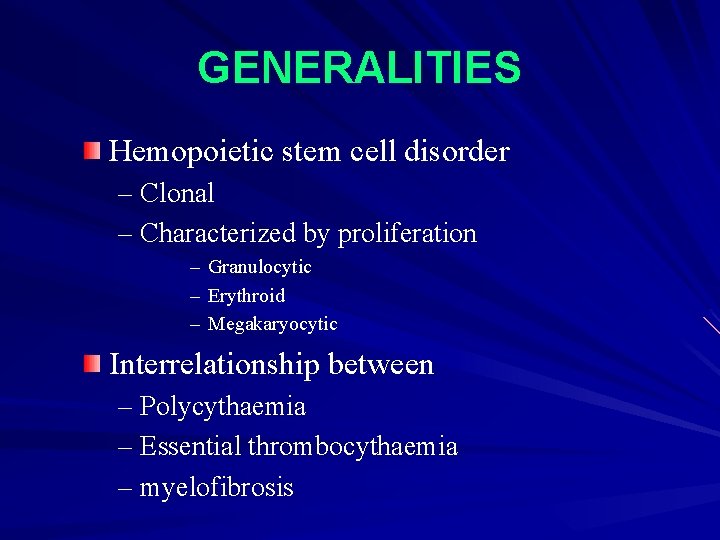 GENERALITIES

Hemopoietic stem cell disorder
– Clonal
– Characterized by proliferation
– Granulocytic
– Erythroid
– Megakaryocytic

Interrelationship between
– Polycythaemia
– Essential thrombocythaemia
– myelofibrosis